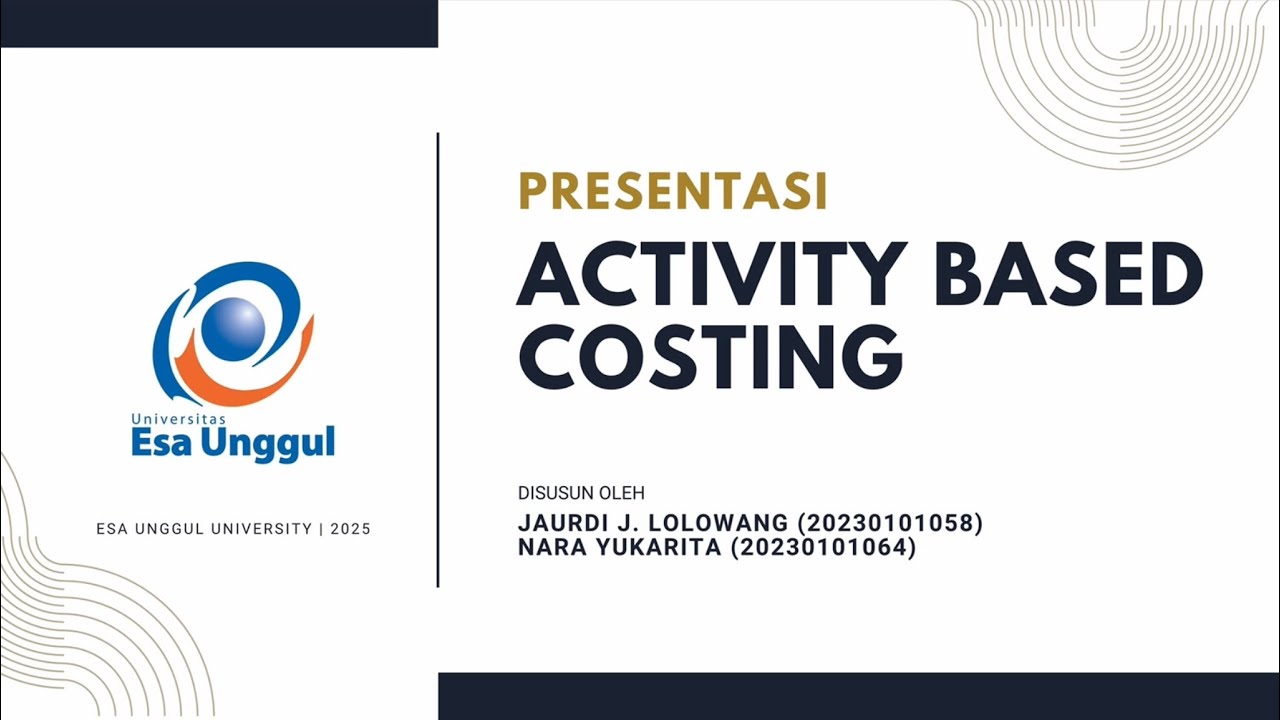 Universitas
Esa Unggul

ESA UNGGUL UNIVERSITY | 2025

PRESENTASI

ACTIVITY BASED COSTING

DISUSUN OLEH

JAURDI J. LOLOWANG (20230101058)
NARA YUKARITA (20230101064)